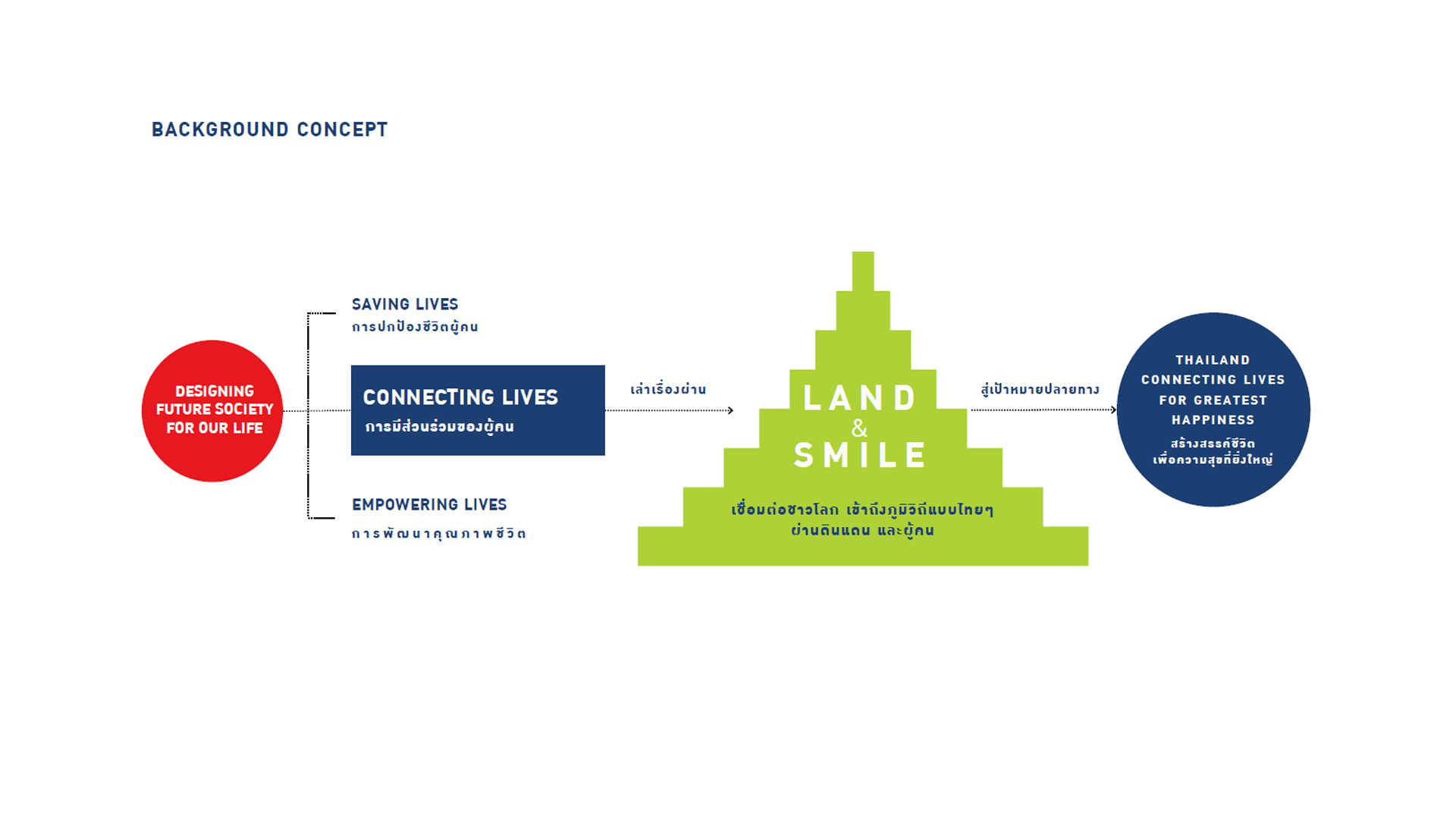 BACKGROUND CONCEPT

DESIGNING FUTURE SOCIETY FOR OUR LIFE

SAVING LIVES
การปกป้องชีวิตผู้คน

CONNECTING LIVES
การมีส่วนร่วมของผู้คน

EMPOWERING LIVES
การพัฒนาคุณภาพชีวิต

เล่าเรื่องผ่าน

LAND & SMILE

เชื่อมต่อชาวโลก เข้าถึงภูมิวิถีแบบไทยๆ ผ่านดินแดน และผู้คน

สู่เป้าหมายปลายทาง

THAILAND CONNECTING LIVES FOR GREATEST HAPPINESS
สร้างสรรค์ชีวิต เพื่อความสุขที่ยิ่งใหญ่